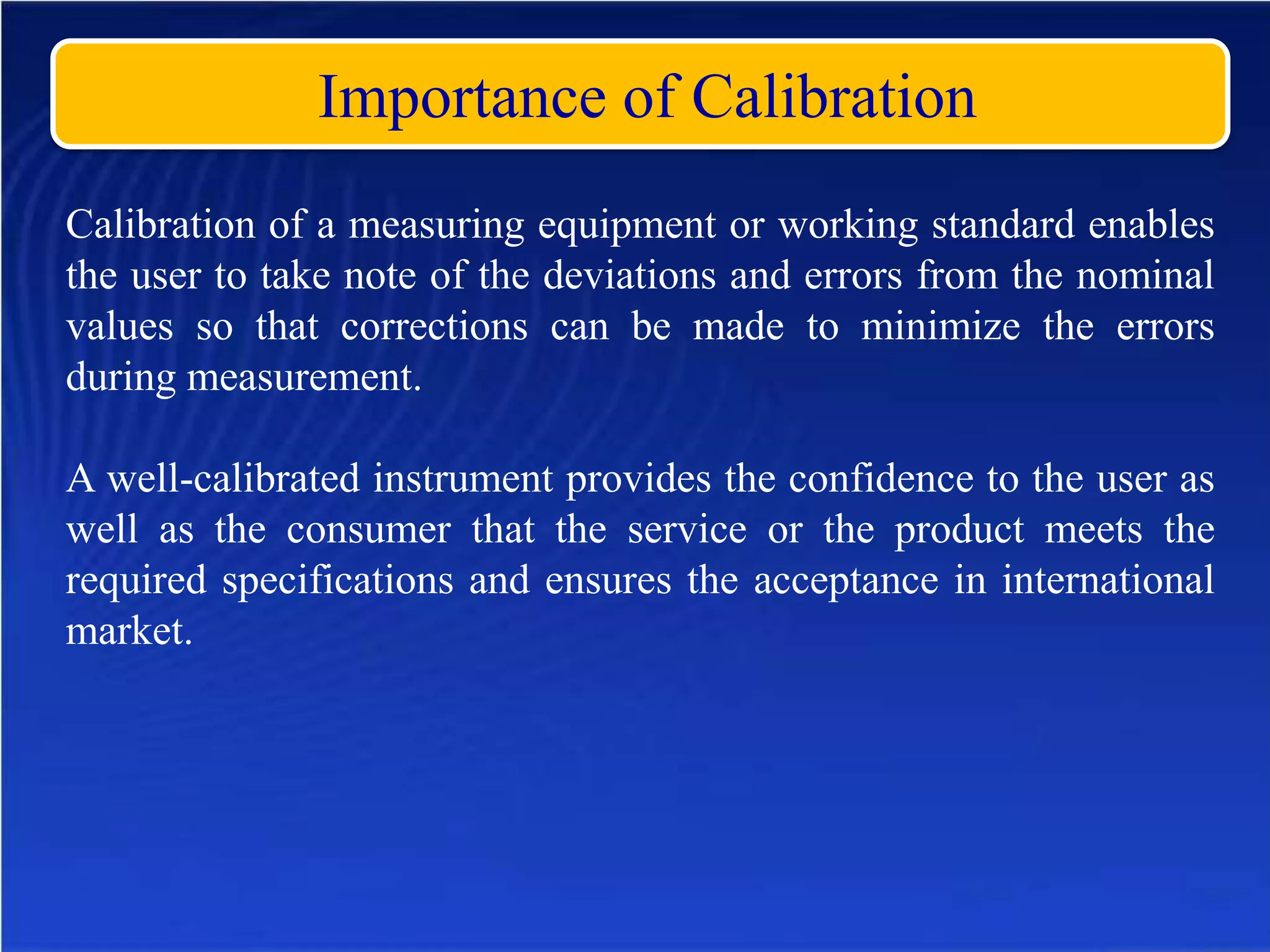 Importance of Calibration

Calibration of a measuring equipment or working standard enables the user to take note of the deviations and errors from the nominal values so that corrections can be made to minimize the errors during measurement.

A well-calibrated instrument provides the confidence to the user as well as the consumer that the service or the product meets the required specifications and ensures the acceptance in international market.